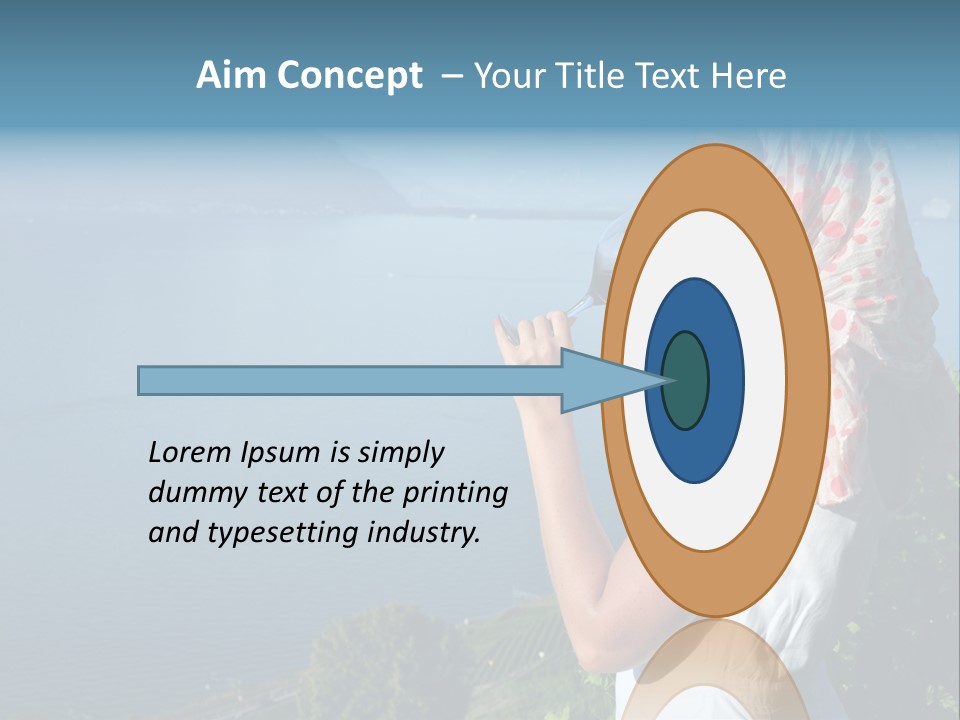 Aim Concept – Your Title Text Here

Lorem Ipsum is simply dummy text of the printing and typesetting industry.